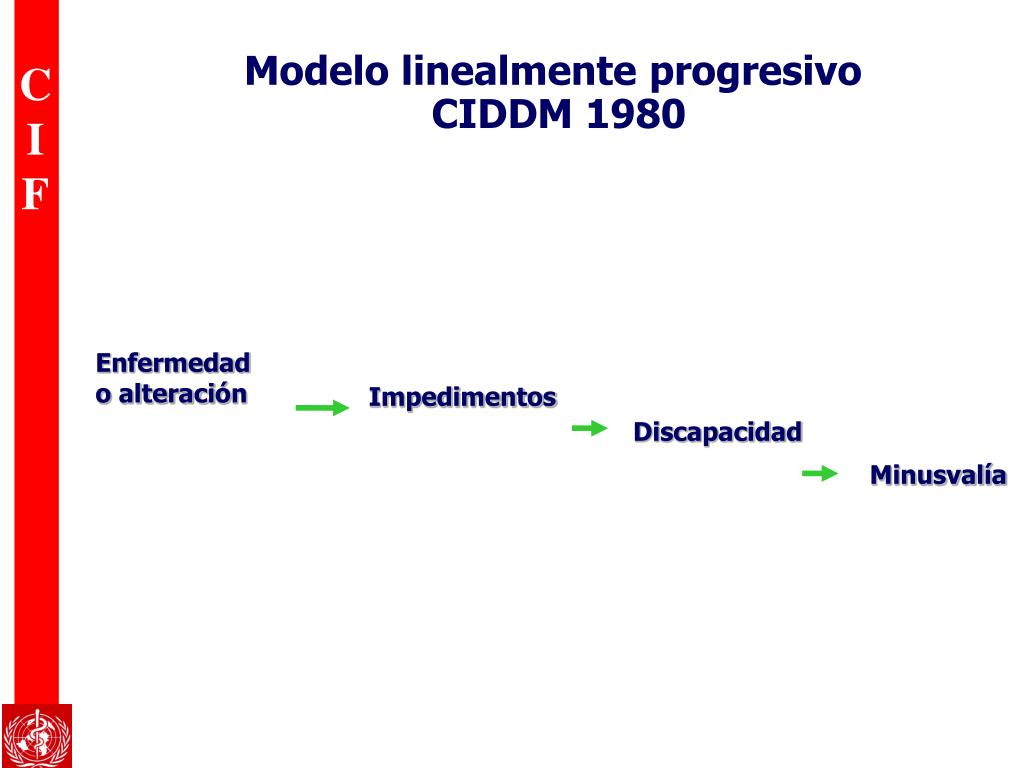 C
I
F

Modelo linealmente progresivo
CIDDM 1980

Enfermedad o alteración

Impedimentos

Discapacidad

Minusvalía